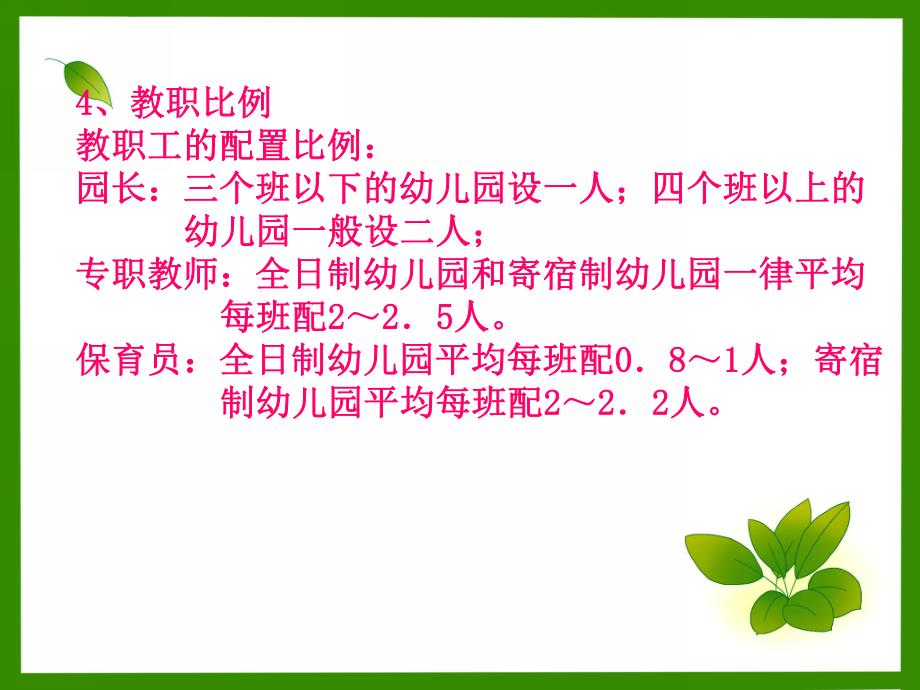 4、教职比例
教职工的配置比例：
园长：三个班以下的幼儿园设一人；四个班以上的幼儿园一般设二人；
专职教师：全日制幼儿园和寄宿制幼儿园一律平均每班配2～2．5人。
保育员：全日制幼儿园平均每班配0．8～1人；寄宿制幼儿园平均每班配2～2．2人。